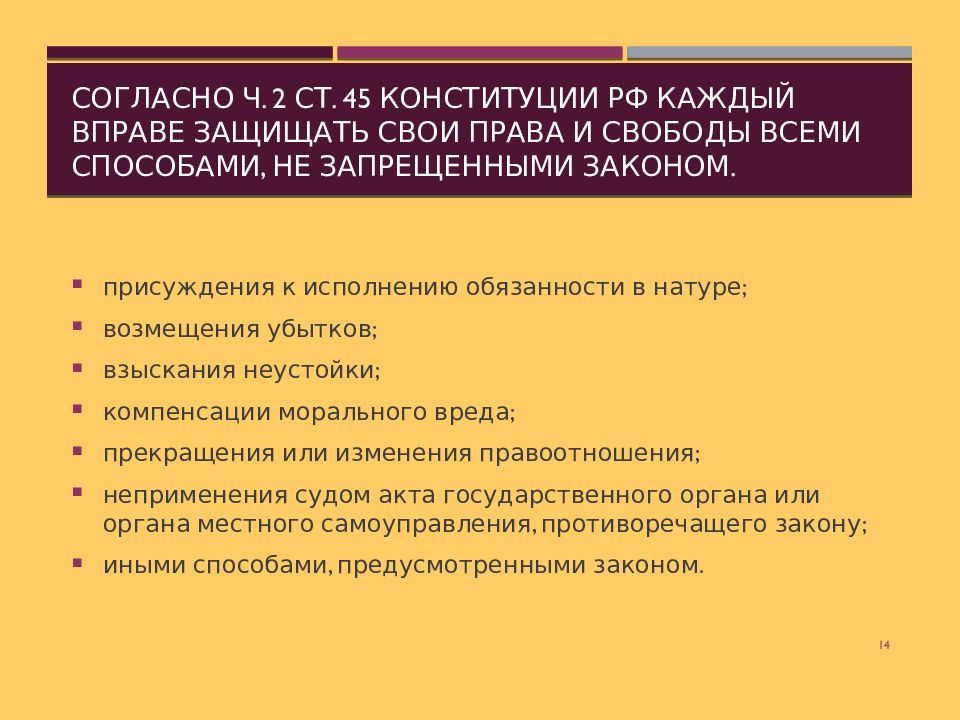 СОГЛАСНО Ч. 2 СТ. 45 КОНСТИТУЦИИ РФ КАЖДЫЙ ВПРАВЕ ЗАЩИЩАТЬ СВОИ ПРАВА И СВОБОДЫ ВСЕМИ СПОСОБАМИ, НЕ ЗАПРЕЩЕННЫМИ ЗАКОНОМ.

- присуждения к исполнению обязанности в натуре;
- возмещения убытков;
- взыскания неустойки;
- компенсации морального вреда;
- прекращения или изменения правоотношения;
- неприменения судом акта государственного органа или органа местного самоуправления, противоречащего закону;
- иными способами, предусмотренными законом.

14